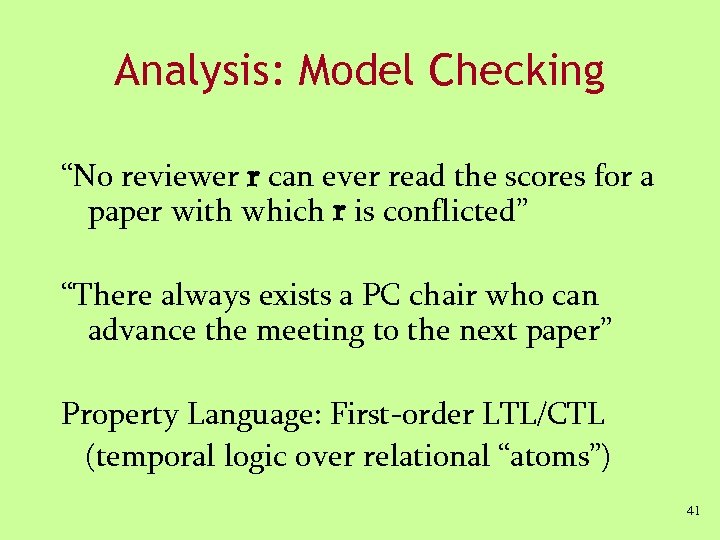 Analysis: Model Checking

“No reviewer r can ever read the scores for a paper with which r is conflicted”

“There always exists a PC chair who can advance the meeting to the next paper”

Property Language: First-order LTL/CTL
(temporal logic over relational “atoms”)

41